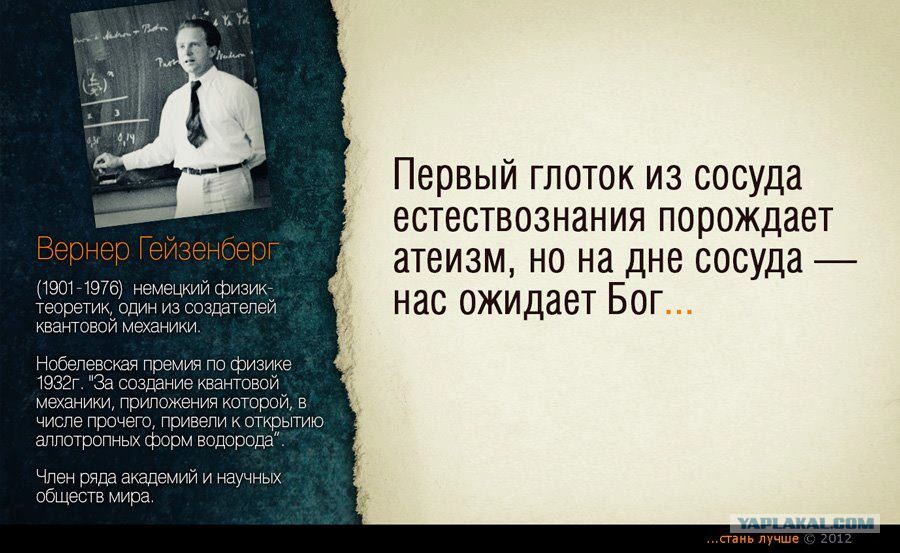 Вернер Гейзенберг

(1901-1976) немецкий физик-теоретик, один из создателей квантовой механики.

Нобелевская премия по физике 1932г. "За создание квантовой механики, приложения которой, в числе прочего, привели к открытию аллотропных форм водорода".

Член ряда академий и научных обществ мира.

Первый глоток из сосуда естествознания порождает атеизм, но на дне сосуда — нас ожидает Бог...

YAPLAKAL.COM

...стань лучше © 2012